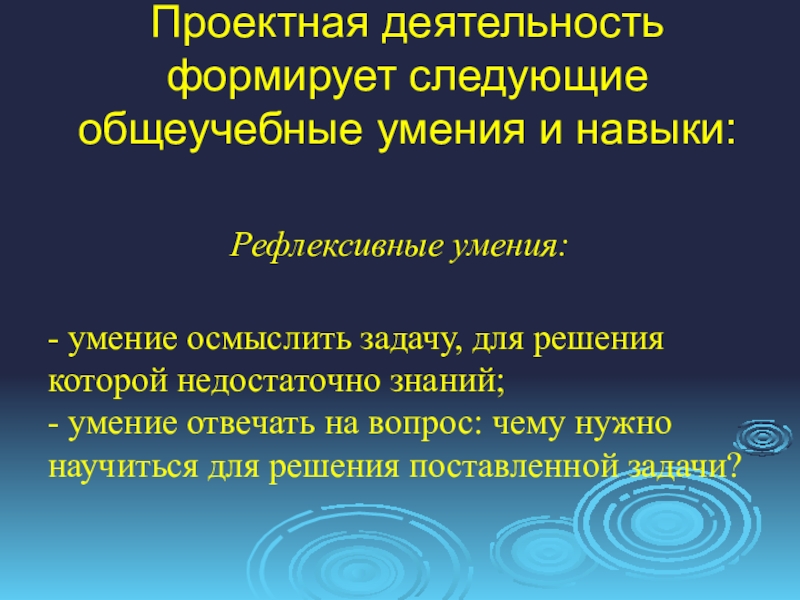 Проектная деятельность формирует следующие общеучебные умения и навыки:

Рефлексивные умения:

- умение осмыслить задачу, для решения которой недостаточно знаний;
- умение отвечать на вопрос: чему нужно научиться для решения поставленной задачи?